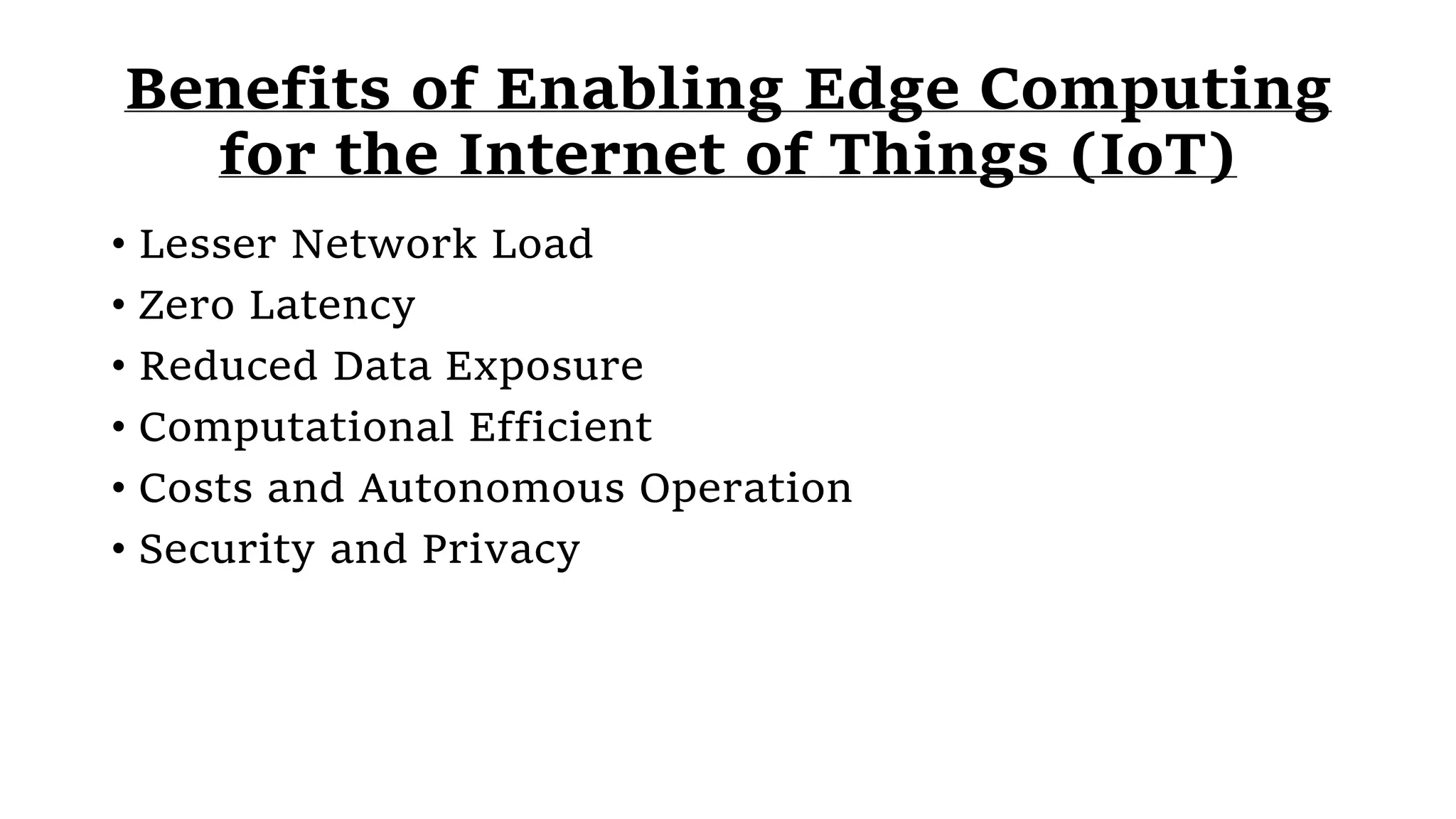 Benefits of Enabling Edge Computing for the Internet of Things (IoT)

• Lesser Network Load
• Zero Latency
• Reduced Data Exposure
• Computational Efficient
• Costs and Autonomous Operation
• Security and Privacy